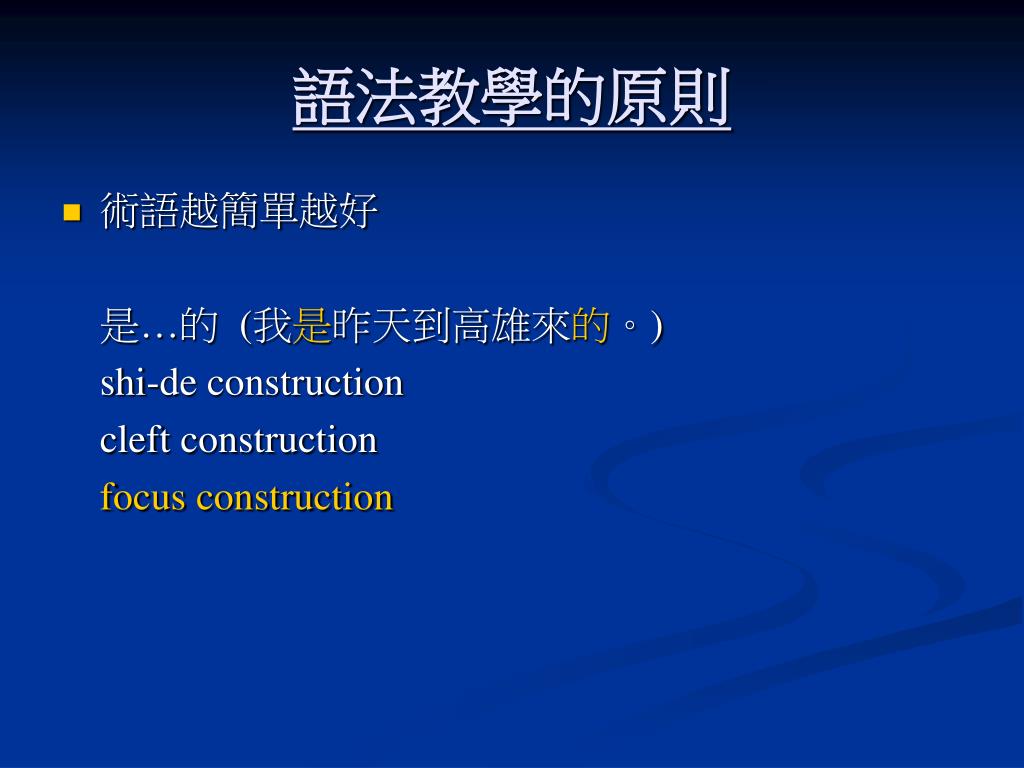 語法教學的原則

術語越簡單越好

是…的 (我是昨天到高雄來的。)
shi-de construction
cleft construction
focus construction